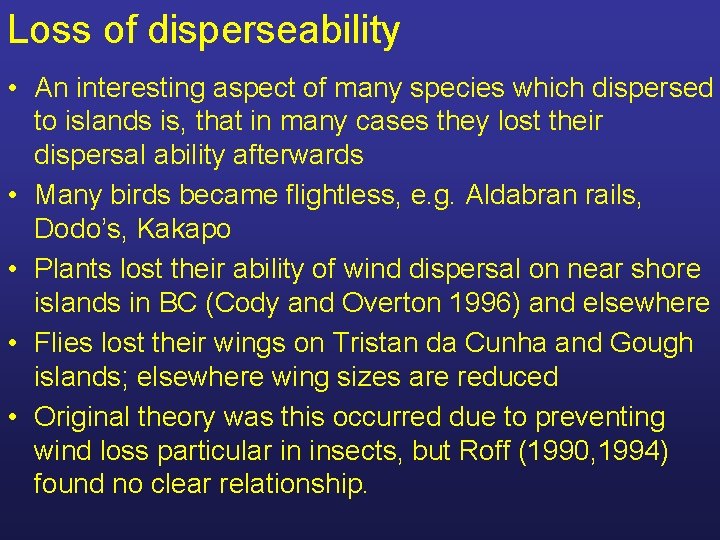 Loss of disperseability

• An interesting aspect of many species which dispersed to islands is, that in many cases they lost their dispersal ability afterwards

• Many birds became flightless, e.g. Aldabran rails, Dodo's, Kakapo

• Plants lost their ability of wind dispersal on near shore islands in BC (Cody and Overton 1996) and elsewhere

• Flies lost their wings on Tristan da Cunha and Gough islands; elsewhere wing sizes are reduced

• Original theory was this occurred due to preventing wind loss particular in insects, but Roff (1990,1994) found no clear relationship.